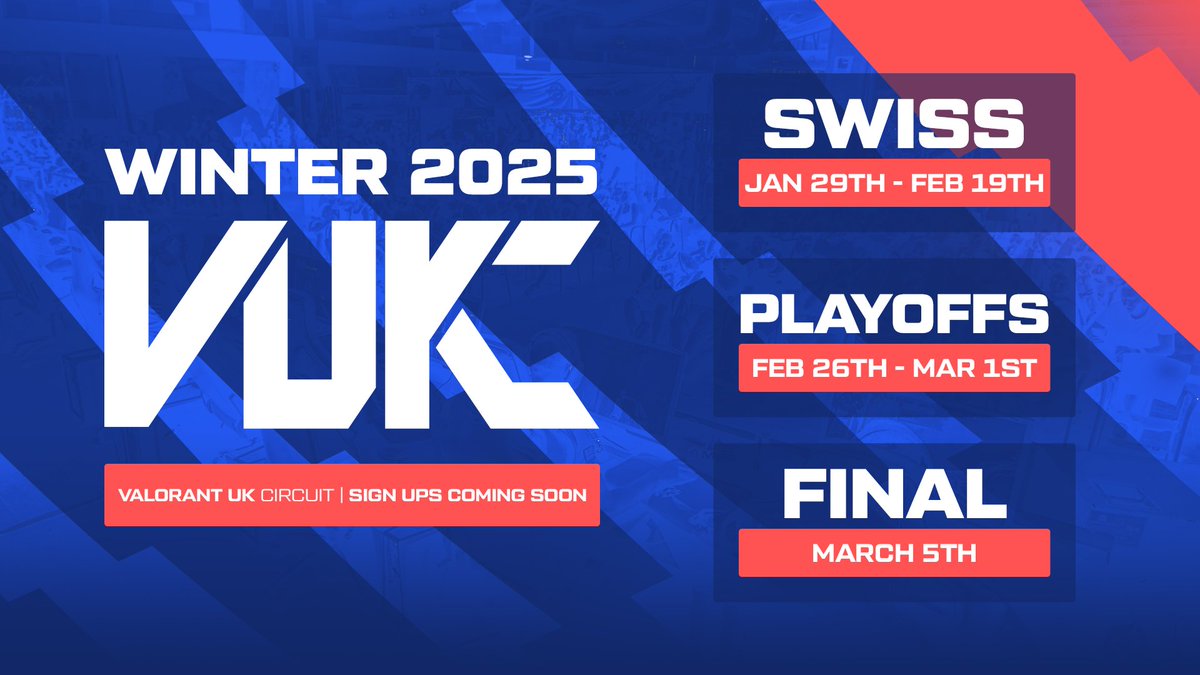 WINTER 2025

VUKC

VALORANT UK CIRCUIT | SIGN UPS COMING SOON

SWISS
JAN 29TH - FEB 19TH

PLAYOFFS
FEB 26TH - MAR 1ST

FINAL
MARCH 5TH